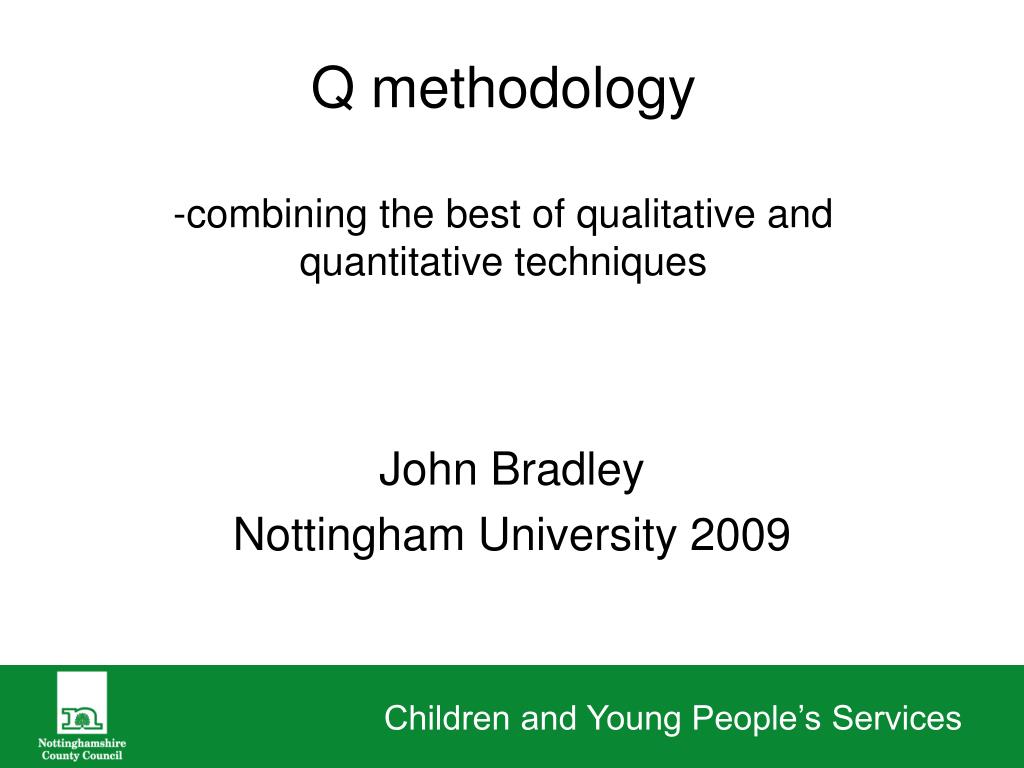 Q methodology

-combining the best of qualitative and quantitative techniques

John Bradley
Nottingham University 2009

Nottinghamshire County Council

Children and Young People's Services